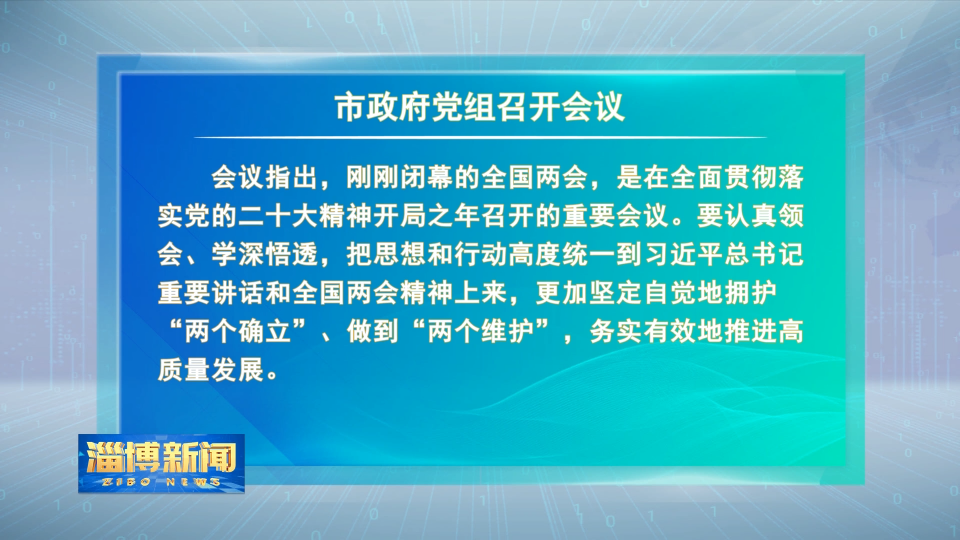 市政府党组召开会议

会议指出，刚刚闭幕的全国两会，是在全面贯彻落实党的二十大精神开局之年召开的重要会议。要认真领会、学深悟透，把思想和行动高度统一到习近平总书记重要讲话和全国两会精神上来，更加坚定自觉地拥护“两个确立”、做到“两个维护”，务实有效地推进高质量发展。

淄博新闻
ZIBO NEWS